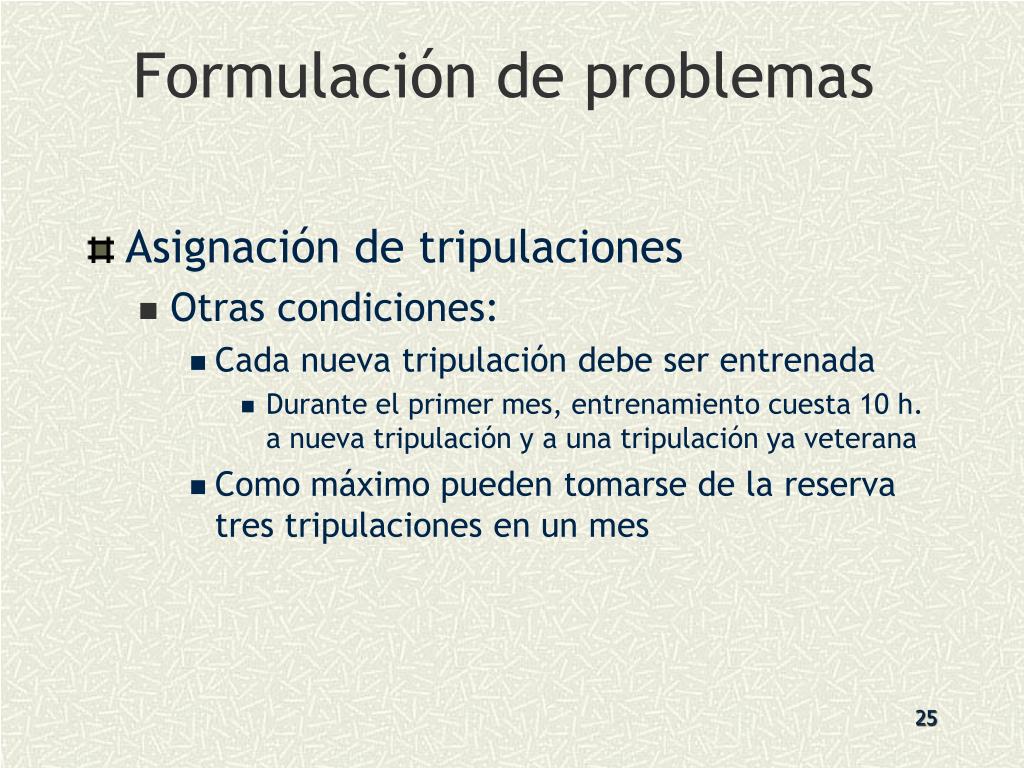 Formulación de problemas

Asignación de tripulaciones

Otras condiciones:

Cada nueva tripulación debe ser entrenada

Durante el primer mes, entrenamiento cuesta 10 h. a nueva tripulación y a una tripulación ya veterana

Como máximo pueden tomarse de la reserva tres tripulaciones en un mes

25